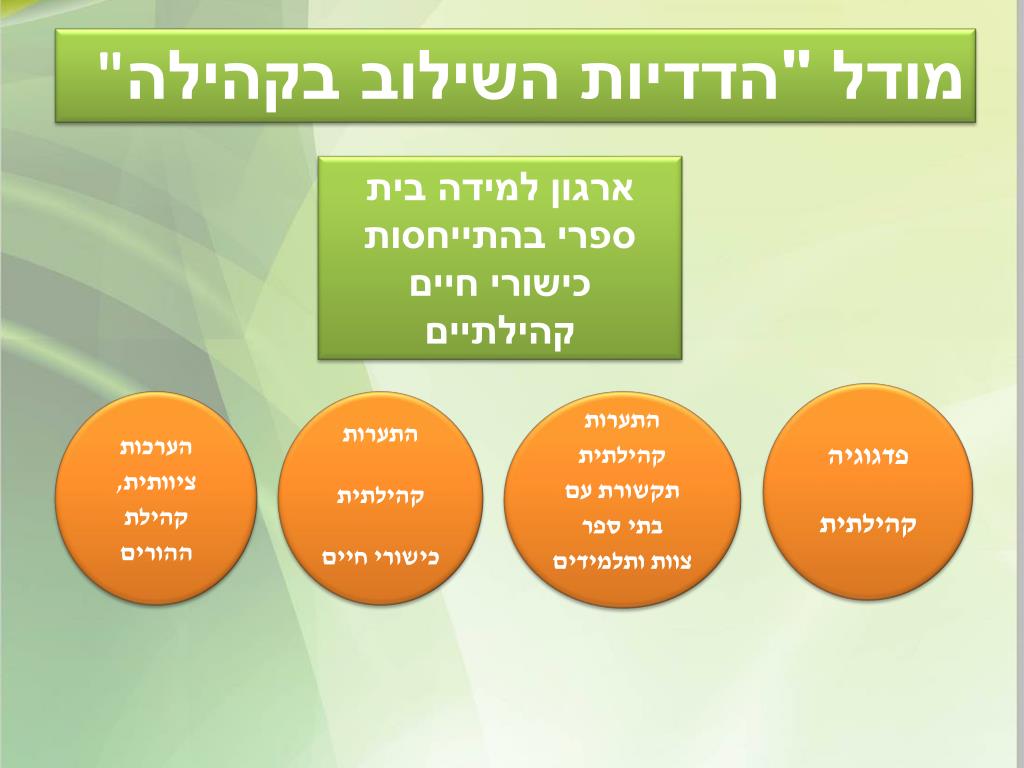 מודל "הדדיות השילוב בקהילה"

ארגון למידה בית ספרי בהתייחסות כישורי חיים קהילתיים

פדגוגיה

קהילתית

התערות
קהילתית
תקשורת עם
בתי ספר
צוות ותלמידים

התערות

קהילתית

כישורי חיים

הערכות
ציוותית,
קהילת
ההורים